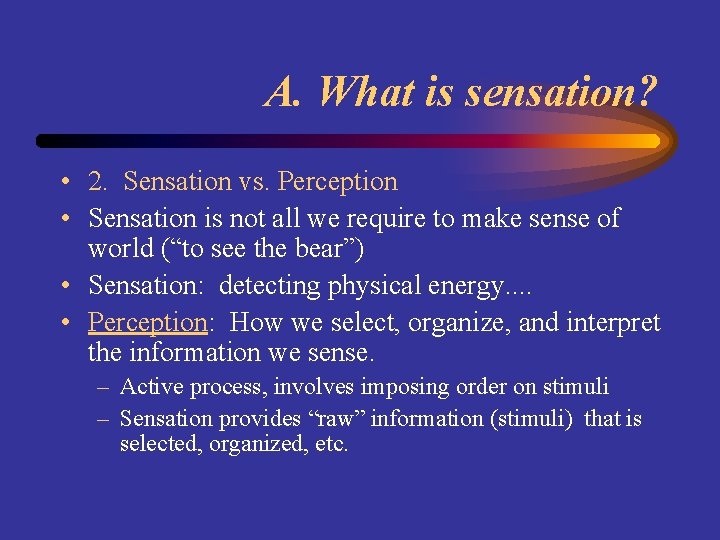 A. What is sensation?

• 2. Sensation vs. Perception
• Sensation is not all we require to make sense of world (“to see the bear”)
• Sensation: detecting physical energy....
• Perception: How we select, organize, and interpret the information we sense.
– Active process, involves imposing order on stimuli
– Sensation provides “raw” information (stimuli) that is selected, organized, etc.